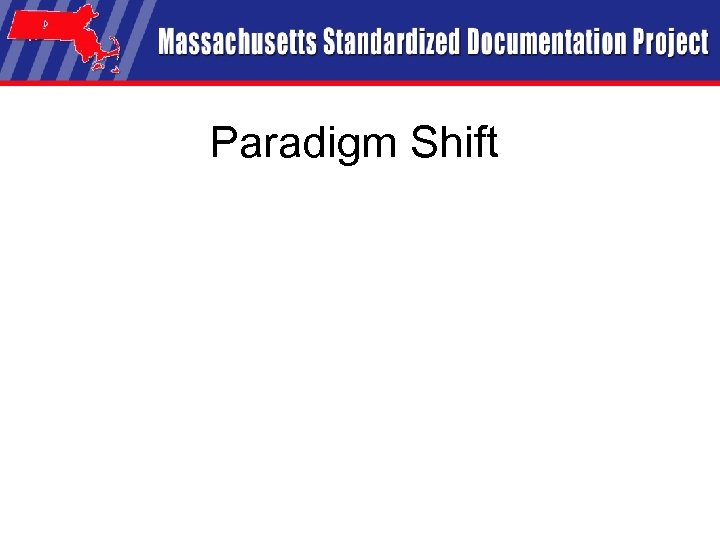 Massachusetts Standardized Documentation Project

Paradigm Shift